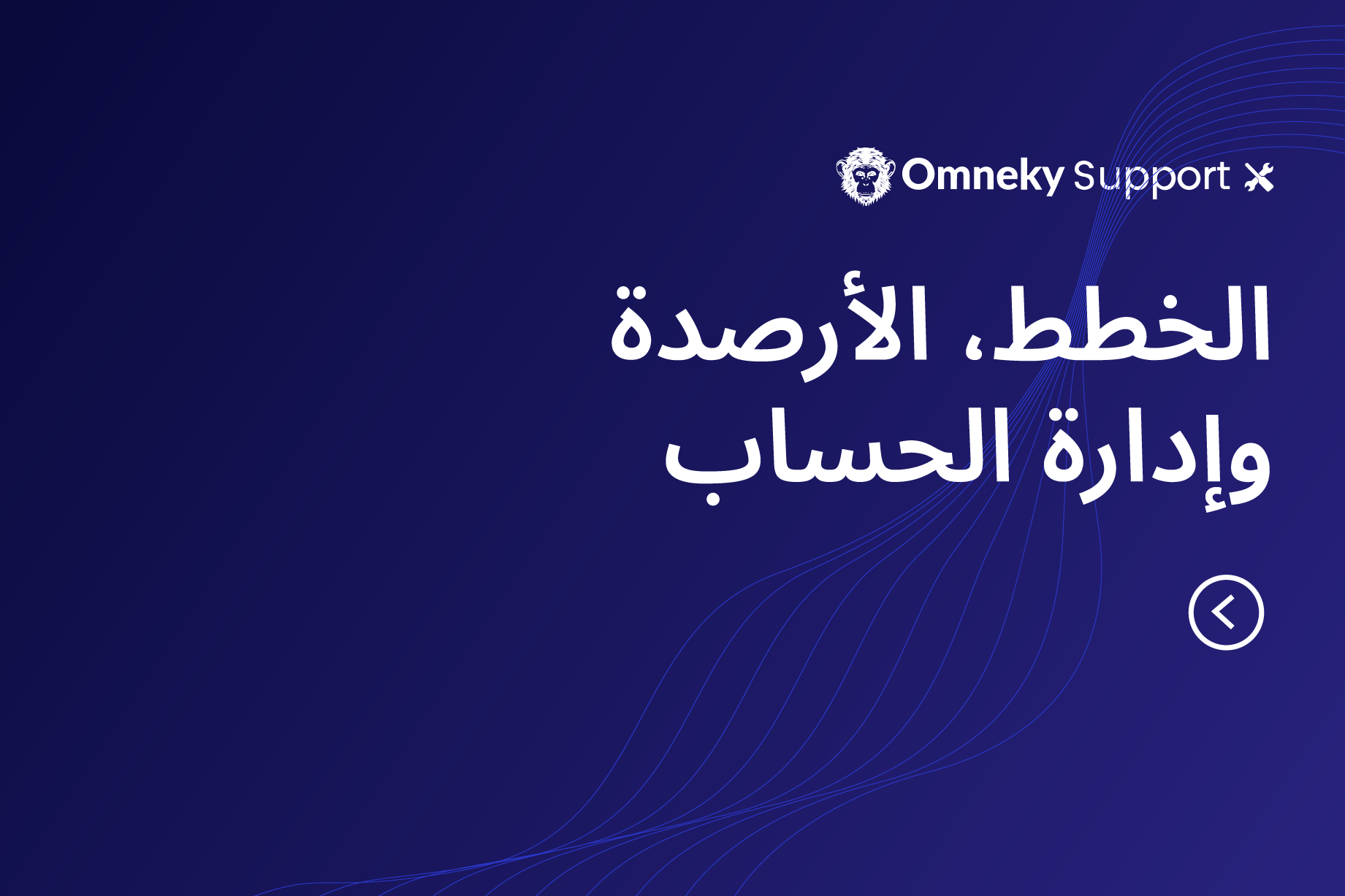 Omneky Support

الخطط، الأرصدة وإدارة الحساب